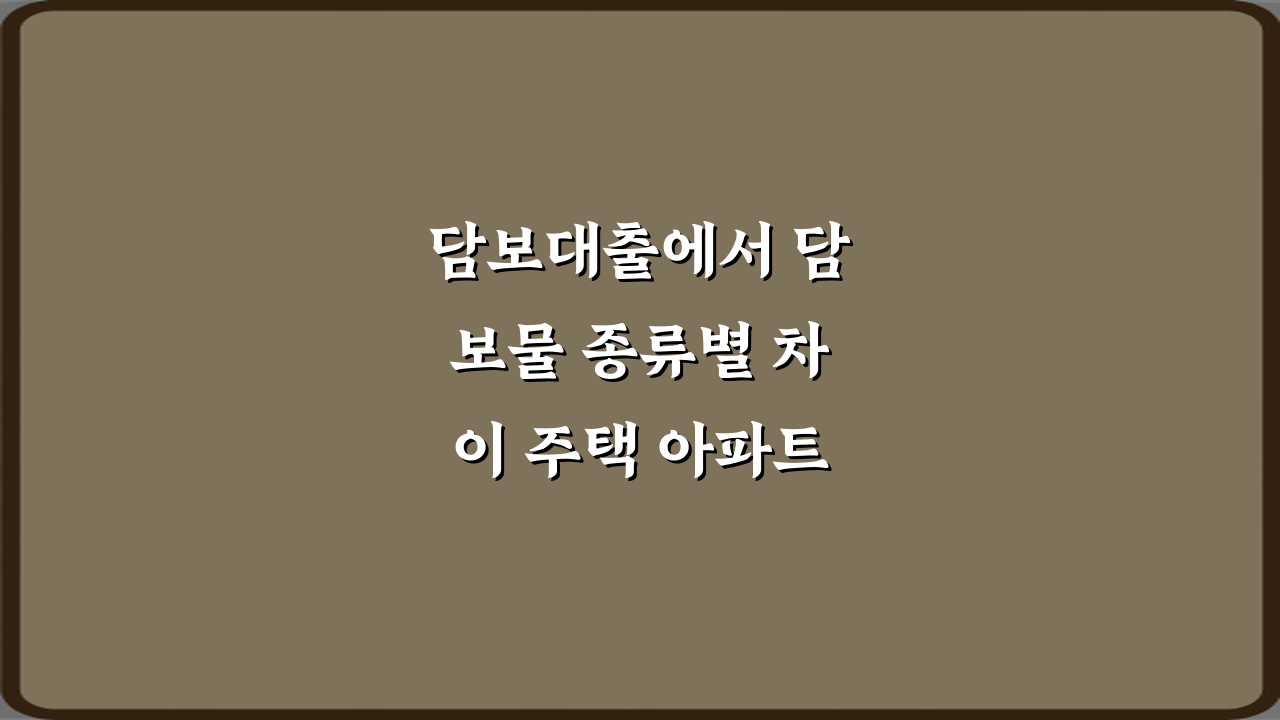 담보대출에서 담보물 종류별 차이 주택 아파트